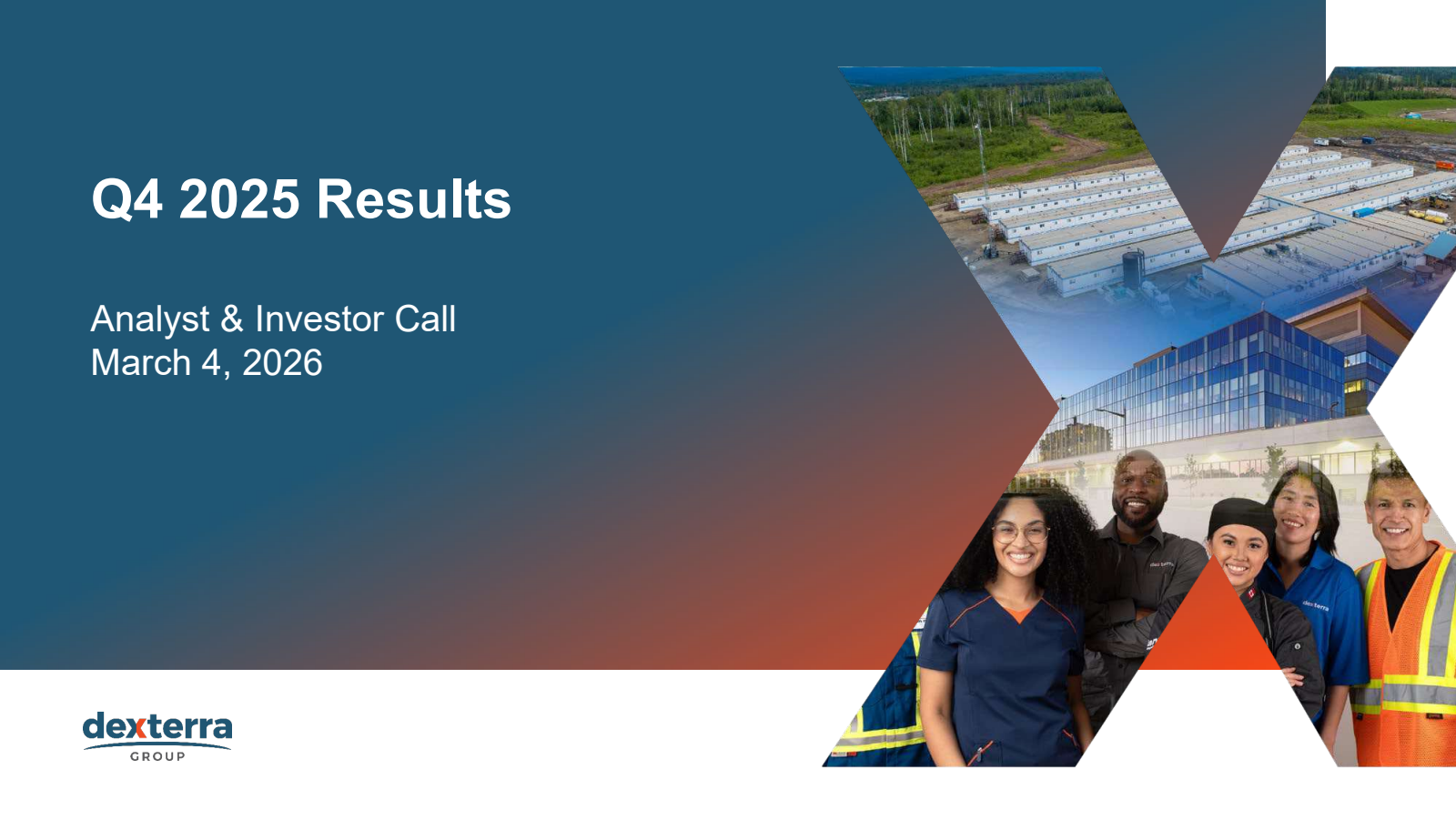 Q4 2025 Results

Analyst & Investor Call
March 4, 2026

dexterra
GROUP